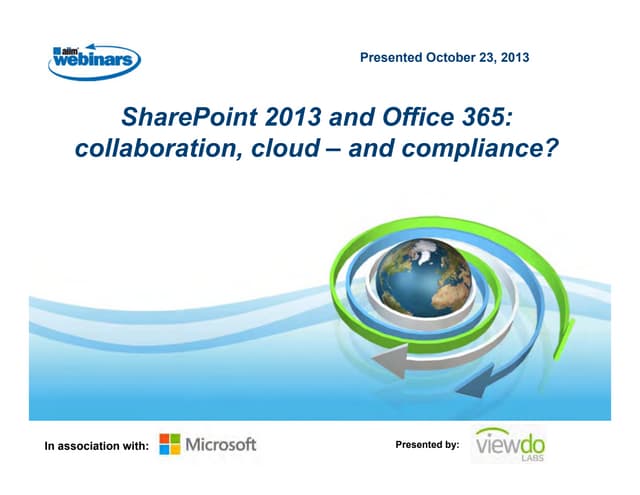 aiim webinars

Presented October 23, 2013

SharePoint 2013 and Office 365: collaboration, cloud – and compliance?

In association with: Microsoft

Presented by: viewdo LABS